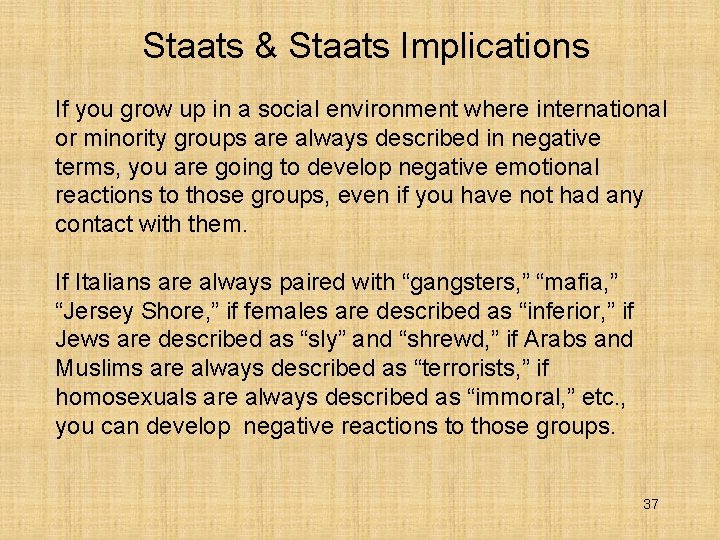 Staats & Staats Implications

If you grow up in a social environment where international or minority groups are always described in negative terms, you are going to develop negative emotional reactions to those groups, even if you have not had any contact with them.

If Italians are always paired with “gangsters,” “mafia,” “Jersey Shore,” if females are described as “inferior,” if Jews are described as “sly” and “shrewd,” if Arabs and Muslims are always described as “terrorists,” if homosexuals are always described as “immoral,” etc., you can develop negative reactions to those groups.

37